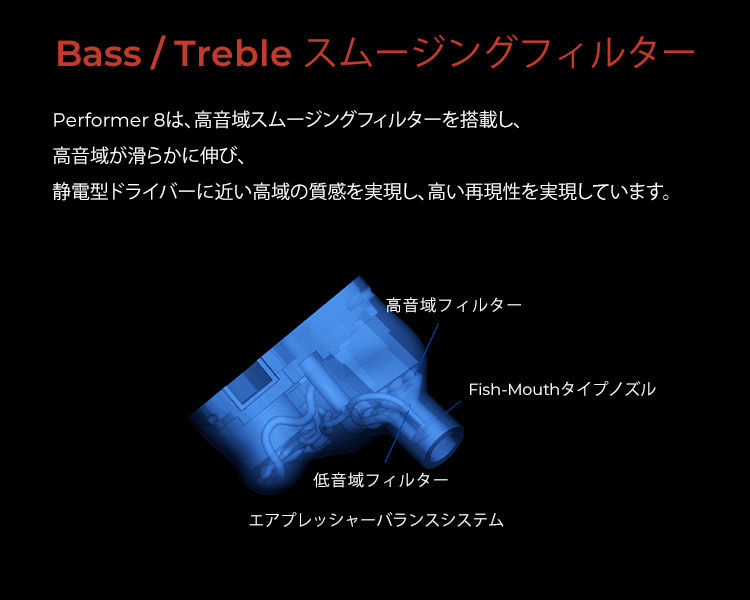 Bass / Treble スムージングフィルター

Performer 8は、高音域スムージングフィルターを搭載し、
高音域が滑らかに伸び、
静電型ドライバーに近い高域の質感を実現し、高い再現性を実現しています。

高音域フィルター

Fish-Mouthタイプノズル

低音域フィルター

エアプレッシャーバランスシステム